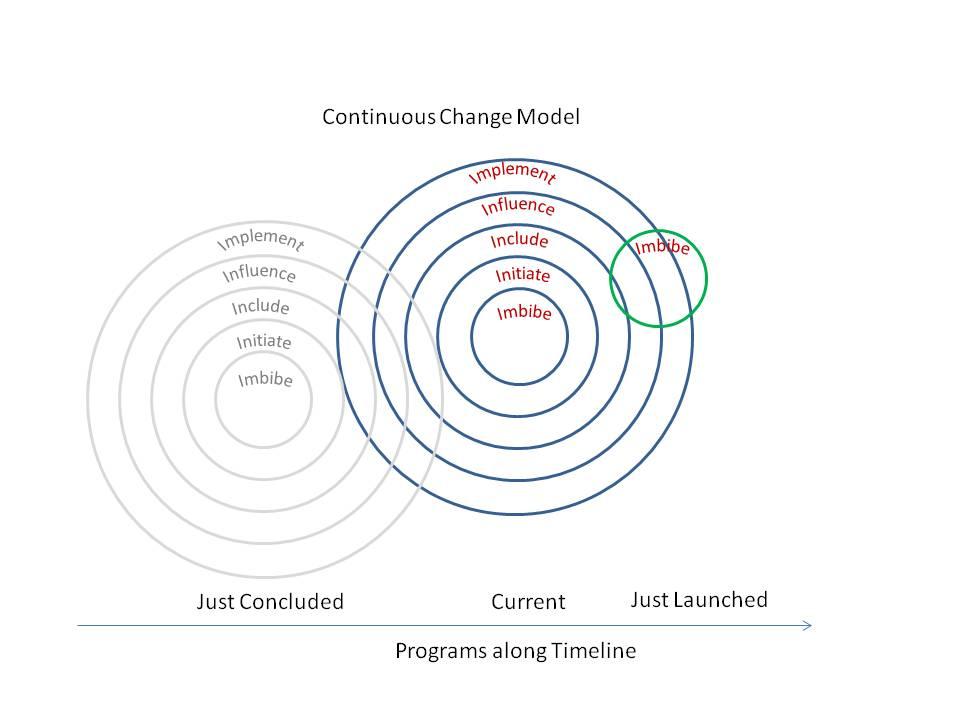 Continuous Change Model

Implement
Influence
Include
Initiate
Imbibe

Implement
Influence
Include
Initiate
Imbibe

Imbibe

Just Concluded
Current
Just Launched

Programs along Timeline